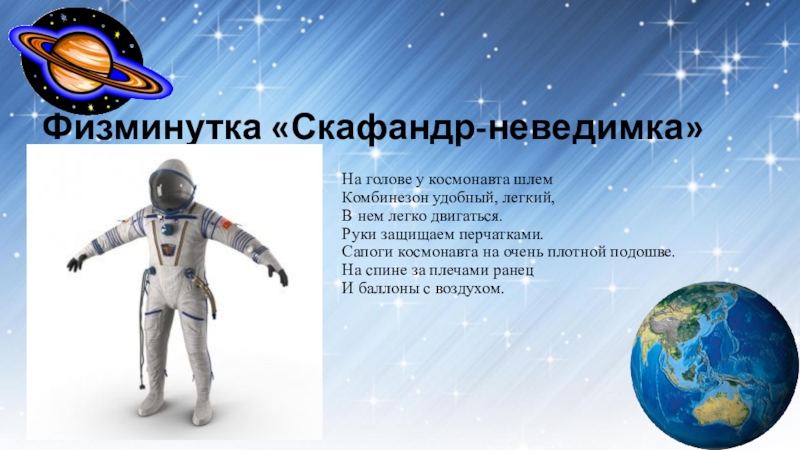 Физминутка «Скафандр-неведимка»

На голове у космонавта шлем
Комбинезон удобный, легкий,
В нем легко двигаться.
Руки защищаем перчатками.
Сапоги космонавта на очень плотной подошве.
На спине за плечами ранец
И баллоны с воздухом.